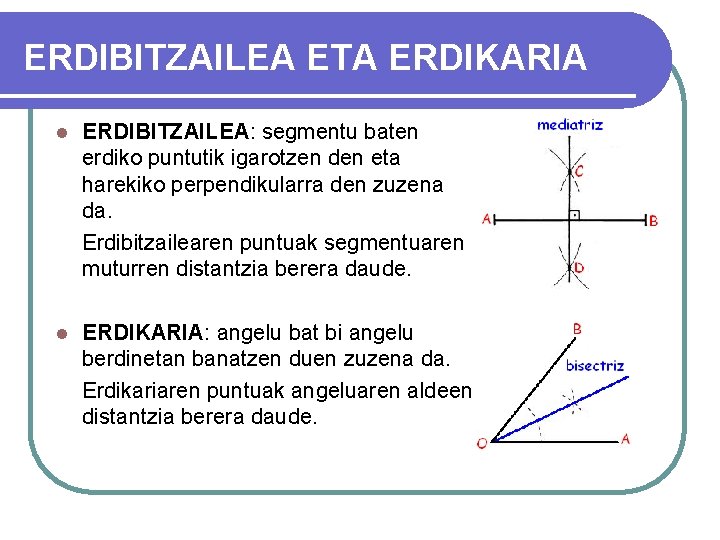 ERDIBITZAILEA ETA ERDIKARIA

ERDIBITZAILEA: segmentu baten erdiko puntutik igarotzen den eta harekiko perpendikularra den zuzena da.

Erdibitzailearen puntuak segmentuaren muturren distantzia berera daude.

mediatriz

C

A

B

D

ERDIKARIA: angelu bat bi angelu berdinetan banatzen duen zuzena da.

Erdikariaren puntuak angeluaren aldeen distantzia berera daude.

B

bisectriz

O

A